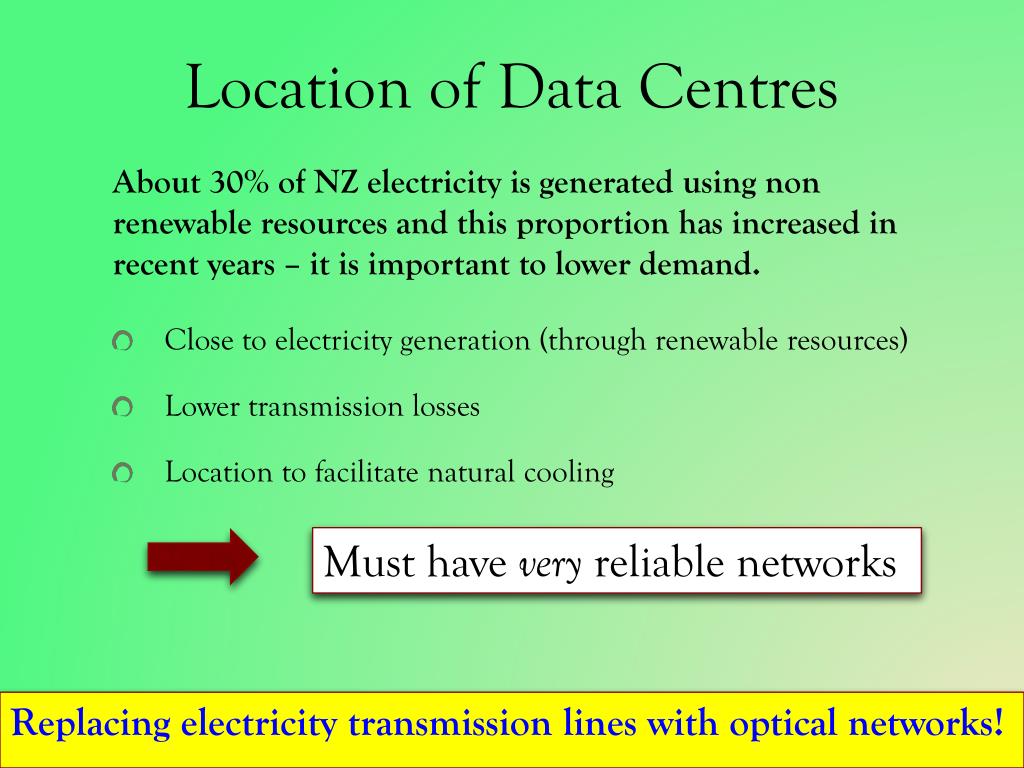 Location of Data Centres

About 30% of NZ electricity is generated using non renewable resources and this proportion has increased in recent years – it is important to lower demand.

Close to electricity generation (through renewable resources)

Lower transmission losses

Location to facilitate natural cooling

Must have very reliable networks

Replacing electricity transmission lines with optical networks!